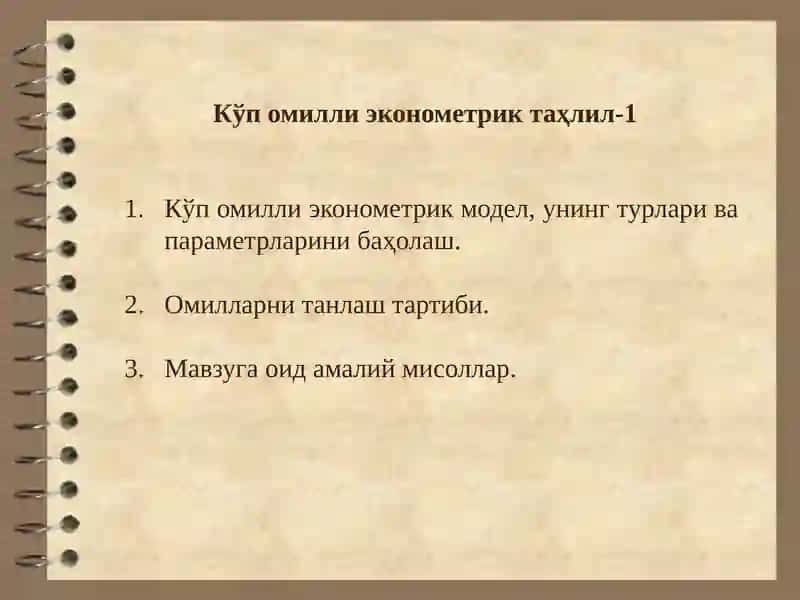 Кўп омилли эконометрик таҳлил-1

1. Кўп омилли эконометрик модел, унинг турлари ва параметрларини баҳолаш.

2. Омилларни танлаш тартиби.

3. Мавзуга оид амалий мисоллар.